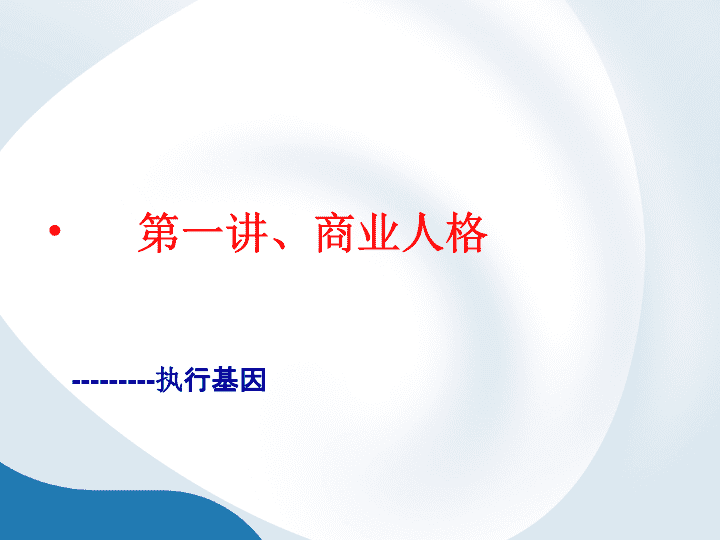 • 第一讲、商业人格

---------执行基因